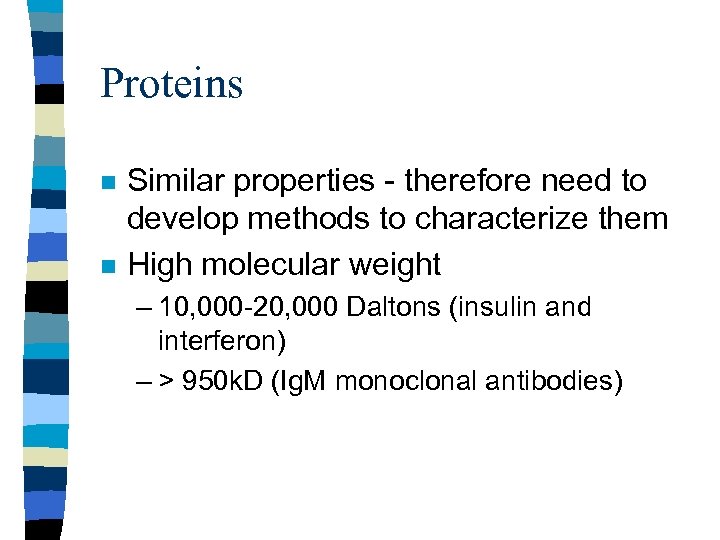 Proteins

Similar properties - therefore need to develop methods to characterize them

High molecular weight

– 10,000-20,000 Daltons (insulin and interferon)

– > 950kD (IgM monoclonal antibodies)